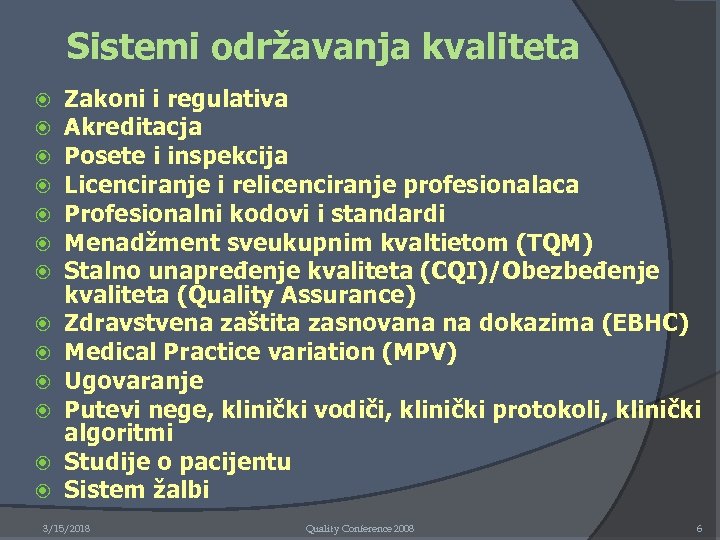 Sistemi održavanja kvaliteta

Zakoni i regulativa
Akreditacja
Posete i inspekcija
Licenciranje i relicenciranje profesionalaca
Profesionalni kodovi i standardi
Menadžment sveukupnim kvaltietom (TQM)
Stalno unapređenje kvaliteta (CQI)/Obezbeđenje kvaliteta (Quality Assurance)
Zdravstvena zaštita zasnovana na dokazima (EBHC)
Medical Practice variation (MPV)
Ugovaranje
Putevi nege, klinički vodiči, klinički protokoli, klinički algoritmi
Studije o pacijentu
Sistem žalbi

3/15/2018
Quality Conference 2008
6